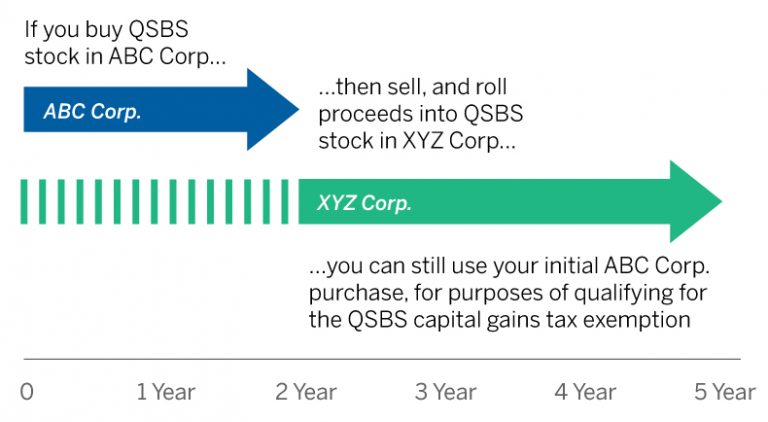 If you buy QSBS stock in ABC Corp...

ABC Corp.

...then sell, and roll proceeds into QSBS stock in XYZ Corp...

XYZ Corp.

...you can still use your initial ABC Corp. purchase, for purposes of qualifying for the QSBS capital gains tax exemption

0
1 Year
2 Year
3 Year
4 Year
5 Year